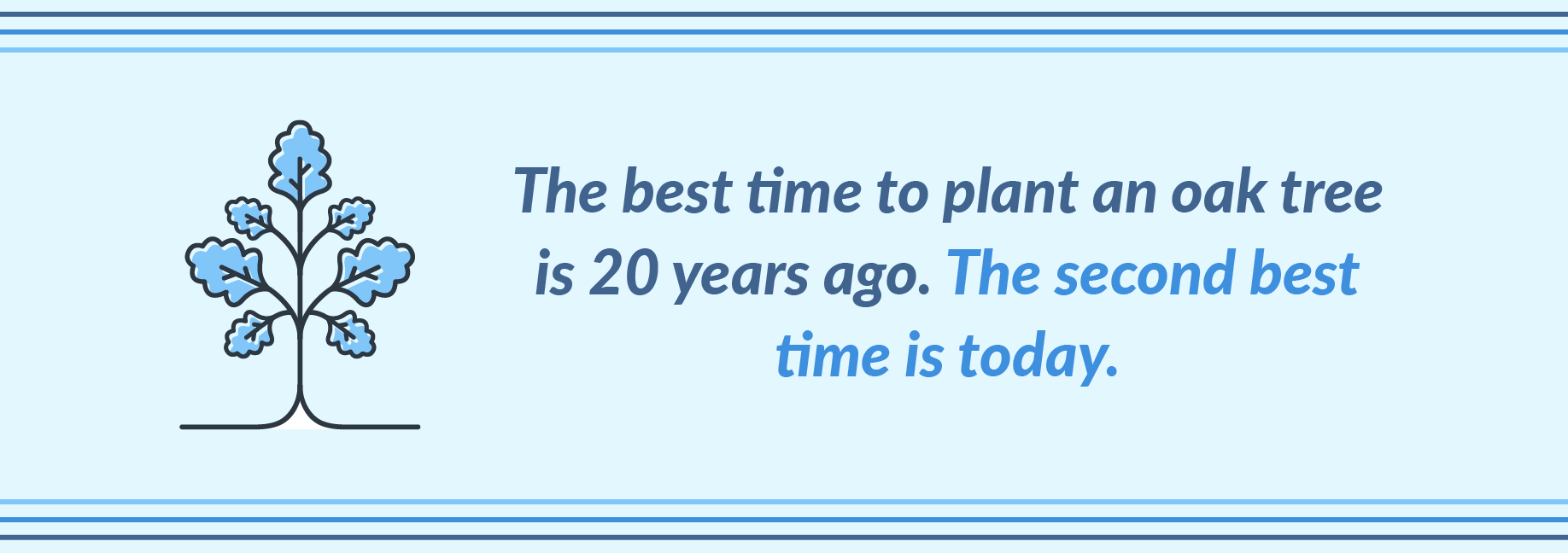 The best time to plant an oak tree is 20 years ago. The second best time is today.